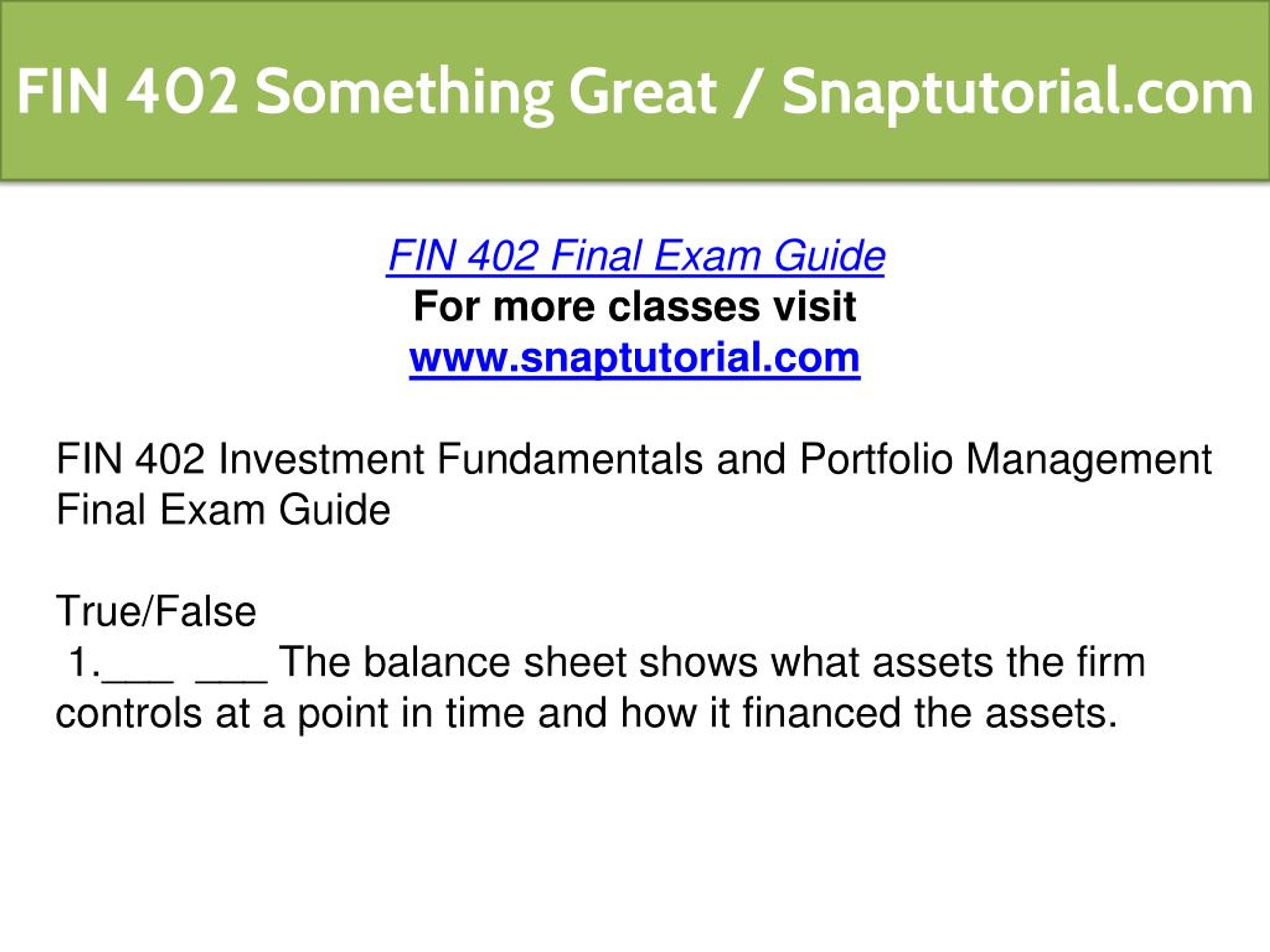 FIN 402 Something Great / Snaptutorial.com

FIN 402 Final Exam Guide
For more classes visit
www.snaptutorial.com

FIN 402 Investment Fundamentals and Portfolio Management Final Exam Guide

True/False
1.___ ___ The balance sheet shows what assets the firm controls at a point in time and how it financed the assets.